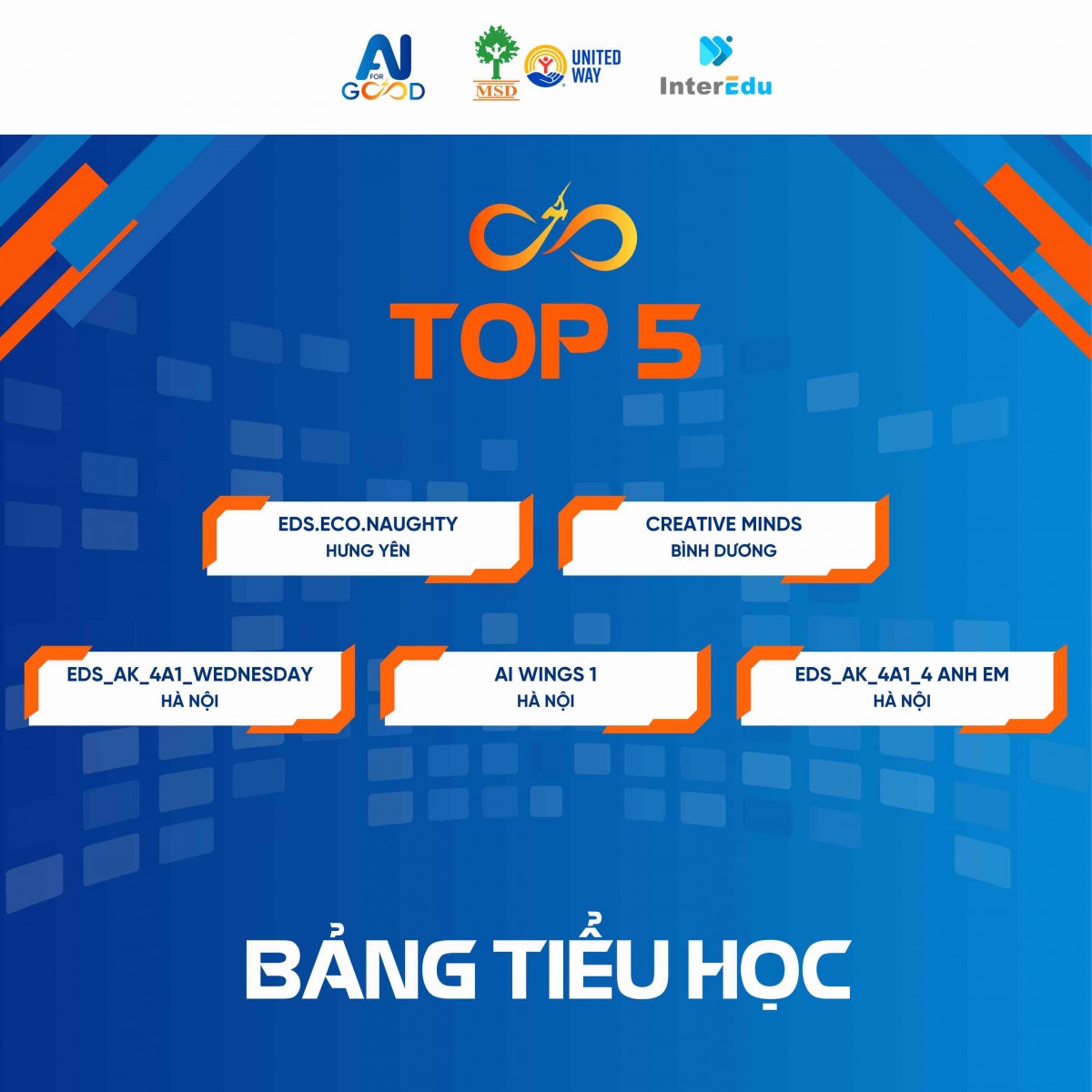 AI FOR GOOD

MSD

UNITED WAY

InterEdu

TOP 5

EDS.ECO.NAUGHTY
HƯNG YÊN

CREATIVE MINDS
BÌNH DƯƠNG

EDS_AK_4A1_WEDNESDAY
HÀ NỘI

AI WINGS 1
HÀ NỘI

EDS_AK_4A1_4 ANH EM
HÀ NỘI

BẢNG TIỂU HỌC